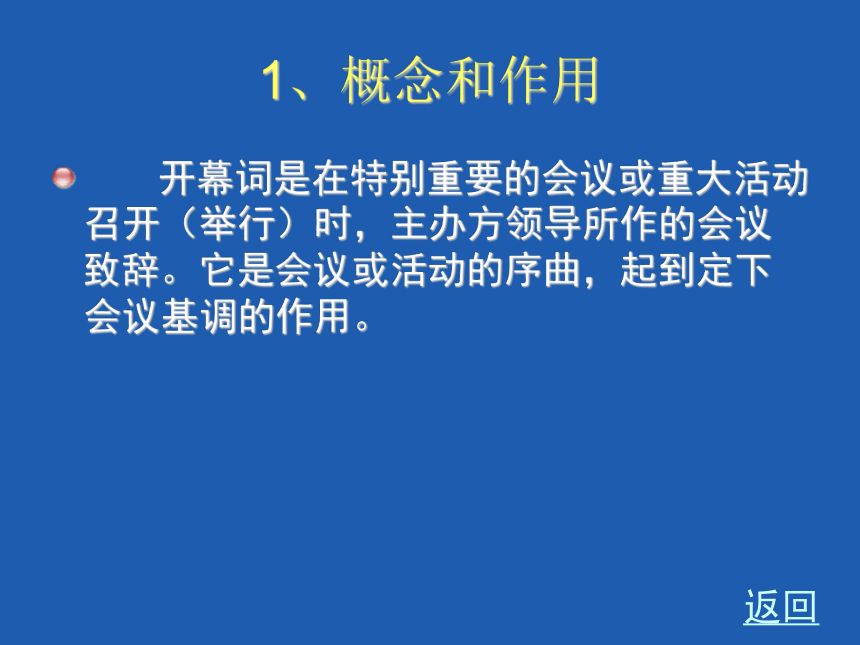 1、概念和作用

开幕词是在特别重要的会议或重大活动召开（举行）时，主办方领导所作的会议致辞。它是会议或活动的序曲，起到定下会议基调的作用。

返回